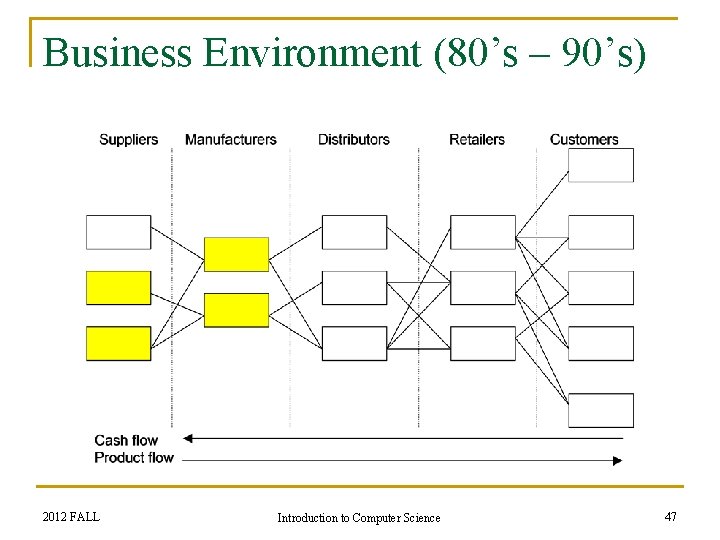 Business Environment (80’s – 90’s)

Suppliers Manufacturers Distributors Retailers Customers

Cash flow
Product flow

2012 FALL

Introduction to Computer Science

47